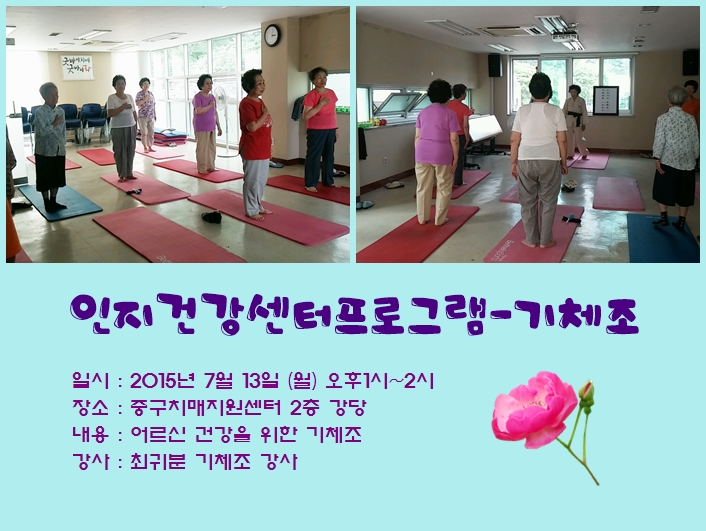 인지건강센터프로그램-기체조

일시 : 2015년 7월 13일 (월) 오후1시~2시
장소 : 중구치매지원센터 2층 강당
내용 : 어르신 건강을 위한 기체조
강사 : 최귀분 기체조 강사